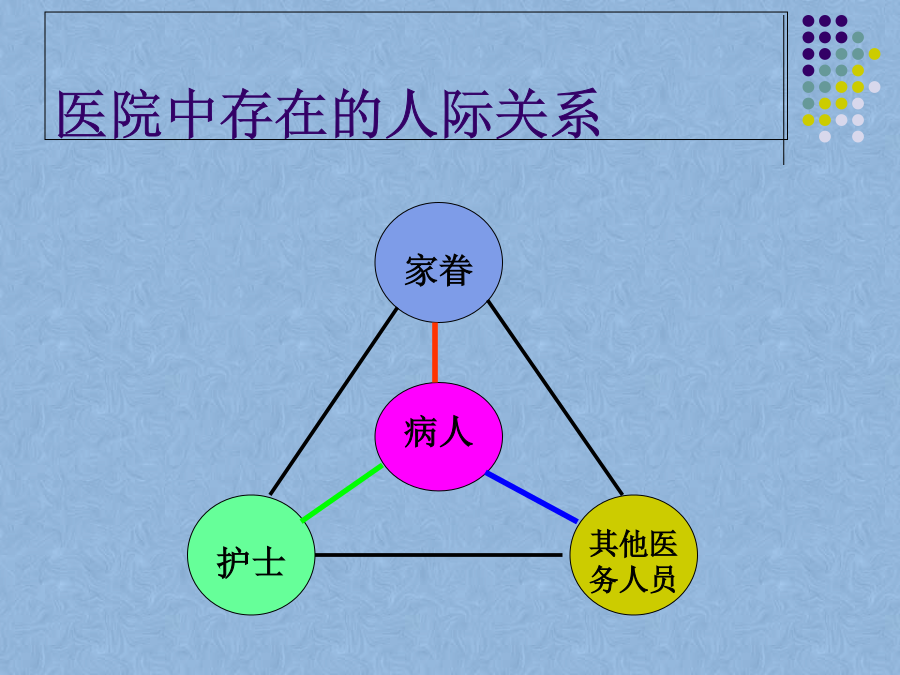 医院中存在的人际关系

家眷

病人

护士

其他医务人员